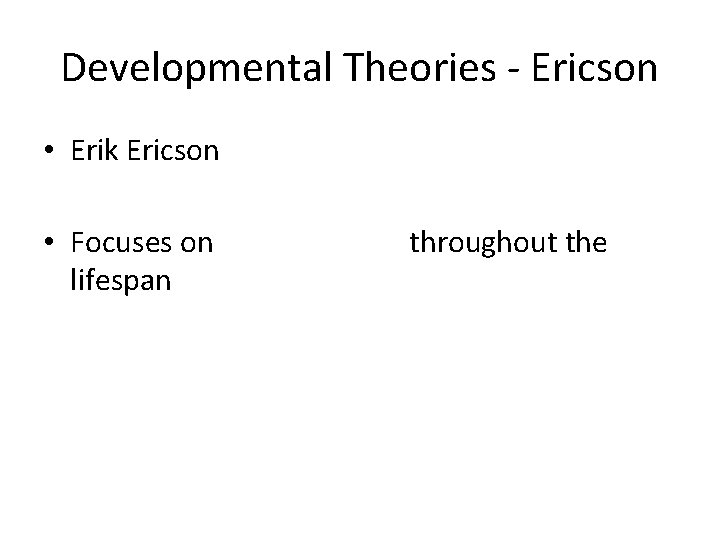 Developmental Theories - Ericson

• Erik Ericson

• Focuses on throughout the lifespan